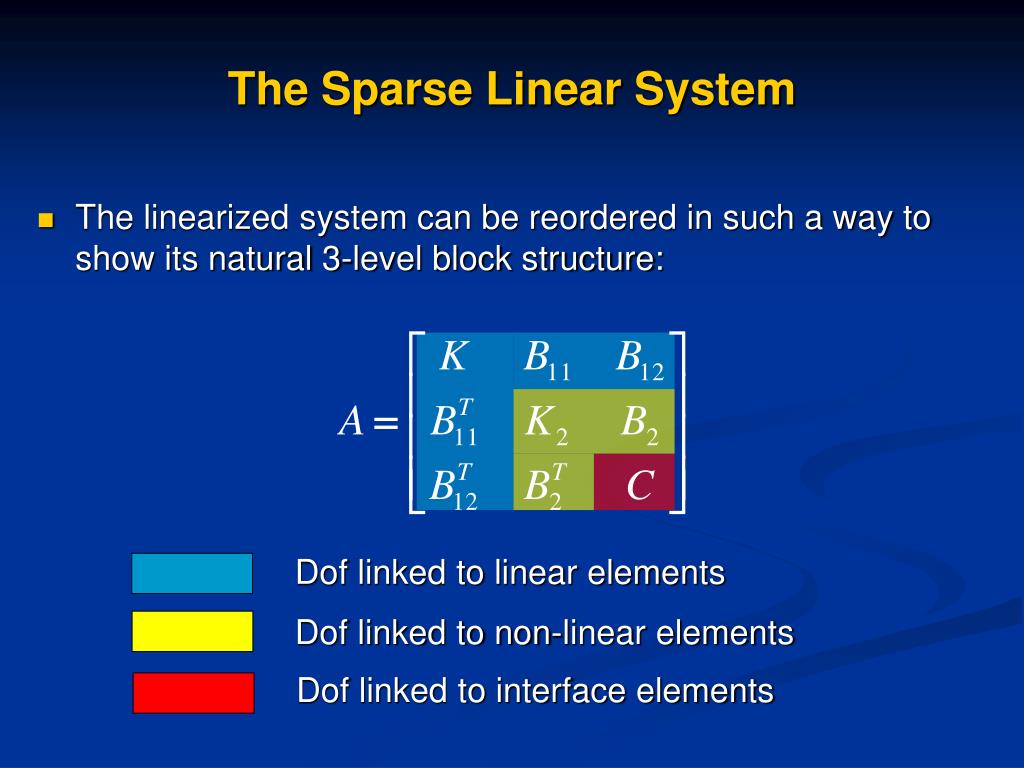 The Sparse Linear System

The linearized system can be reordered in such a way to show its natural 3-level block structure:

$A = \begin{bmatrix} K & B_{11} & B_{12} \\ B_{11}^T & K_2 & B_2 \\ B_{12}^T & B_2^T & C \end{bmatrix}$

Dof linked to linear elements

Dof linked to non-linear elements

Dof linked to interface elements